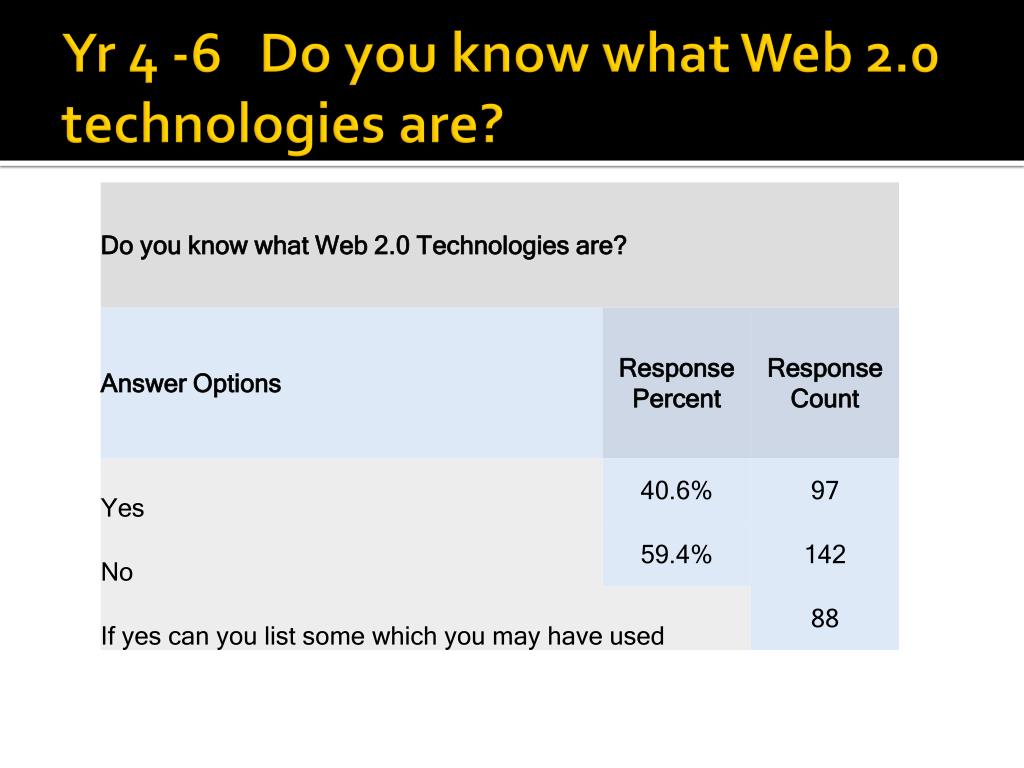 Yr 4 -6 Do you know what Web 2.0 technologies are?

| Do you know what Web 2.0 Technologies are? | | |
|---|---|---|
| Answer Options | Response Percent | Response Count |
| Yes | 40.6% | 97 |
| No | 59.4% | 142 |
| If yes can you list some which you may have used | | 88 |